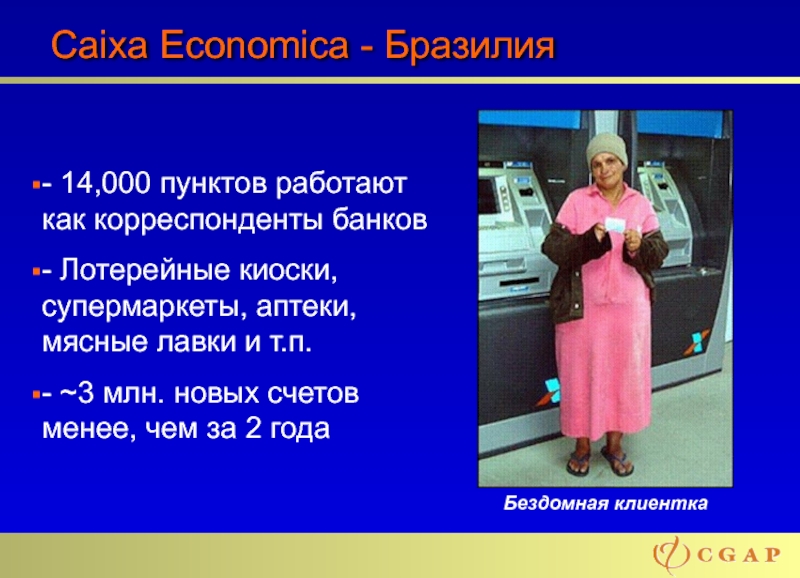 Caixa Economica - Бразилия

- 14,000 пунктов работают как корреспонденты банков

- Лотерейные киоски, супермаркеты, аптеки, мясные лавки и т.п.

- ~3 млн. новых счетов менее, чем за 2 года

Бездомная клиентка

CGAP